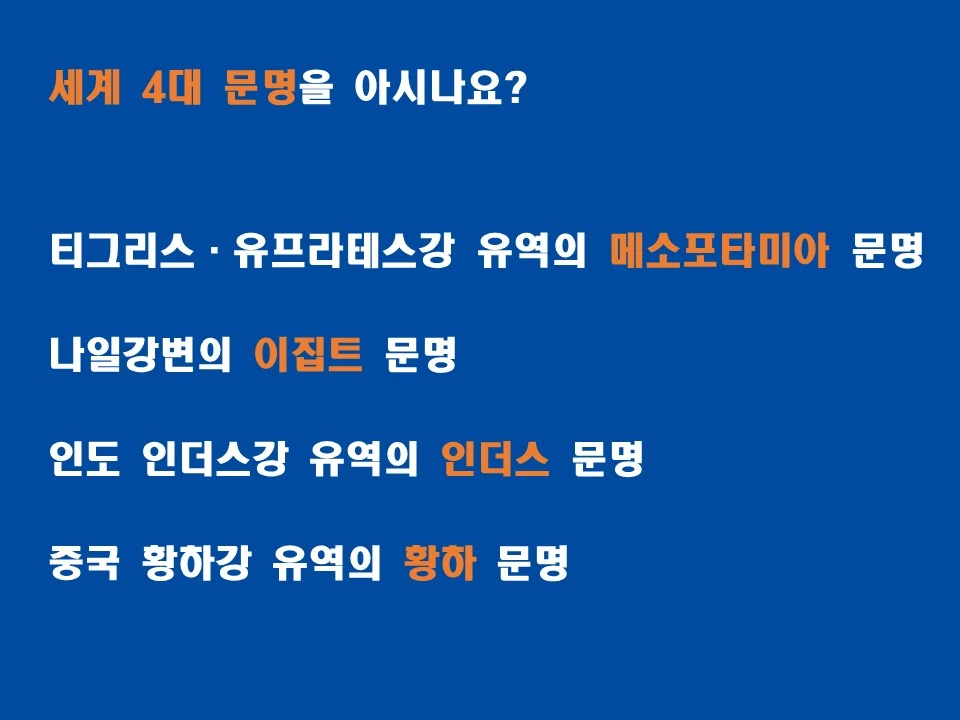 세계 4대 문명을 아시나요?

티그리스 · 유프라테스강 유역의 메소포타미아 문명

나일강변의 이집트 문명

인도 인더스강 유역의 인더스 문명

중국 황하강 유역의 황하 문명